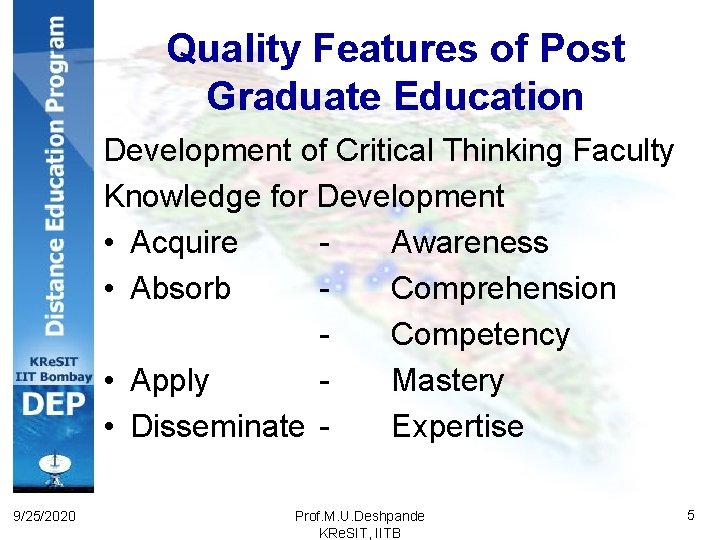 Distance Education Program

KReSIT
IIT Bombay
DEP

Quality Features of Post Graduate Education

Development of Critical Thinking Faculty

Knowledge for Development

• Acquire - Awareness
• Absorb - Comprehension
- Competency
• Apply - Mastery
• Disseminate - Expertise

9/25/2020

Prof.M.U.Deshpande
KReSIT, IITB

5